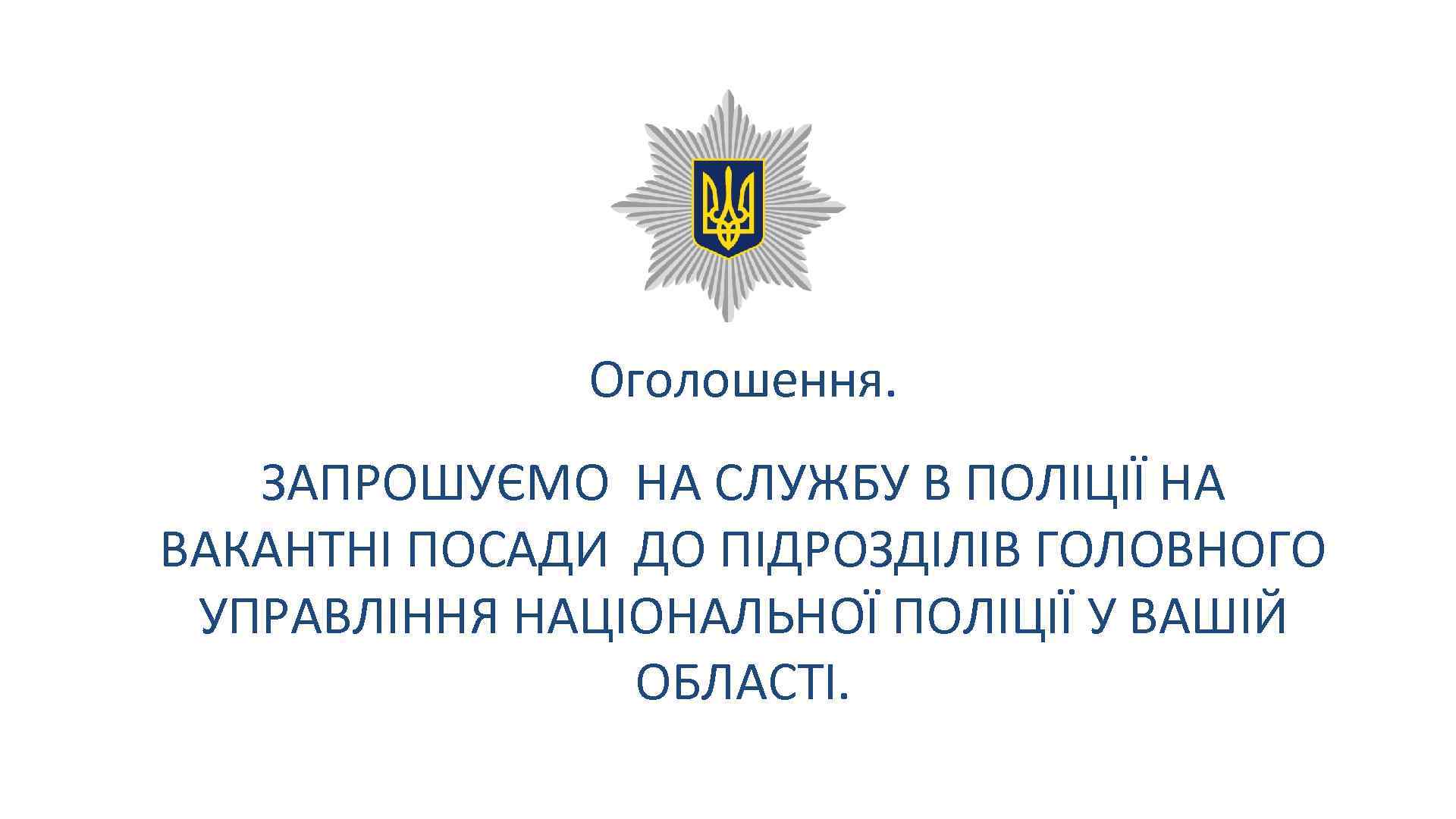 Оголошення.

ЗАПРОШУЄМО НА СЛУЖБУ В ПОЛІЦІЇ НА ВАКАНТНІ ПОСАДИ ДО ПІДРОЗДІЛІВ ГОЛОВНОГО УПРАВЛІННЯ НАЦІОНАЛЬНОЇ ПОЛІЦІЇ У ВАШІЙ ОБЛАСТІ.